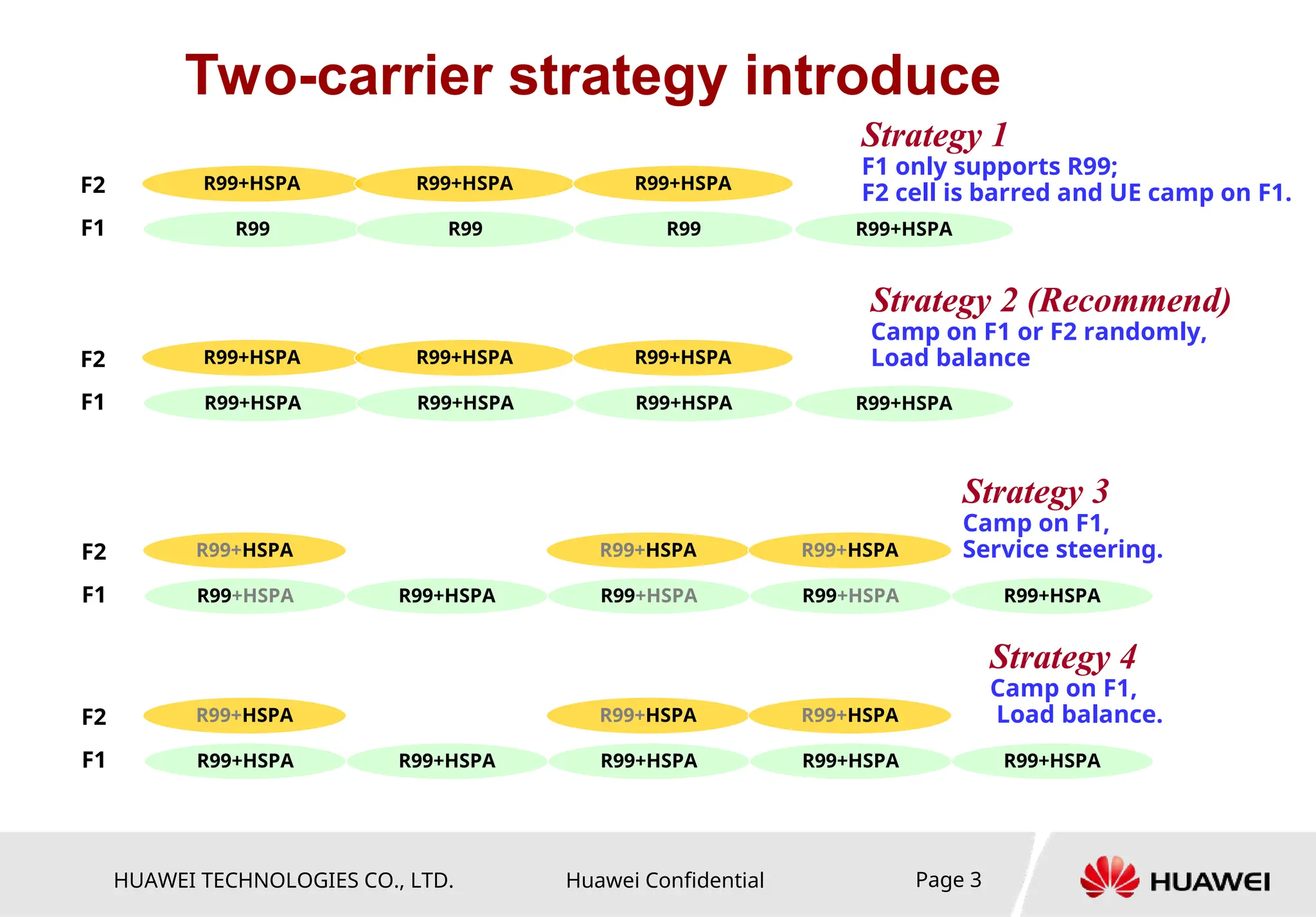 Two-carrier strategy introduce

Strategy 1
F1 only supports R99;
F2 cell is barred and UE camp on F1.

F2 R99+HSPA R99+HSPA R99+HSPA
F1 R99 R99 R99 R99+HSPA

Strategy 2 (Recommend)
Camp on F1 or F2 randomly,
Load balance

F2 R99+HSPA R99+HSPA R99+HSPA
F1 R99+HSPA R99+HSPA R99+HSPA R99+HSPA

Strategy 3
Camp on F1,
Service steering.

F2 R99+HSPA R99+HSPA R99+HSPA
F1 R99+HSPA R99+HSPA R99+HSPA R99+HSPA R99+HSPA

Strategy 4
Camp on F1,
Load balance.

F2 R99+HSPA R99+HSPA R99+HSPA
F1 R99+HSPA R99+HSPA R99+HSPA R99+HSPA R99+HSPA

HUAWEI TECHNOLOGIES CO., LTD. Huawei Confidential Page 3 HUAWEI